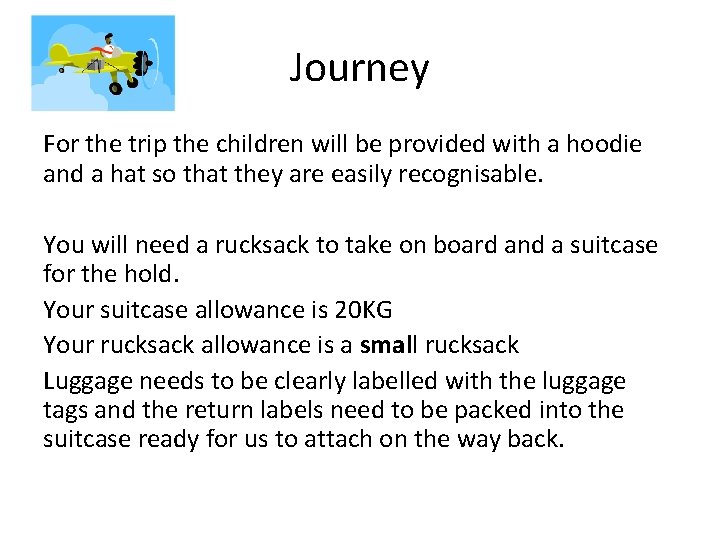 Journey

For the trip the children will be provided with a hoodie and a hat so that they are easily recognisable.

You will need a rucksack to take on board and a suitcase for the hold.

Your suitcase allowance is 20KG

Your rucksack allowance is a small rucksack

Luggage needs to be clearly labelled with the luggage tags and the return labels need to be packed into the suitcase ready for us to attach on the way back.